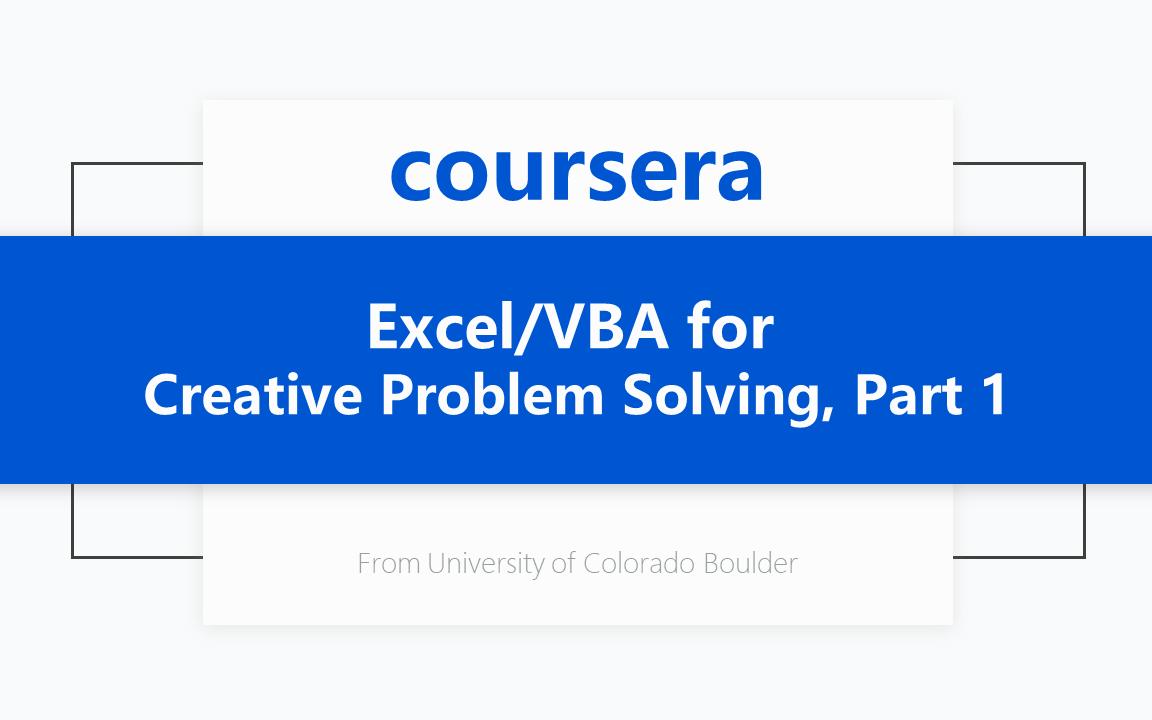 coursera

Excel/VBA for
Creative Problem Solving, Part 1

From University of Colorado Boulder